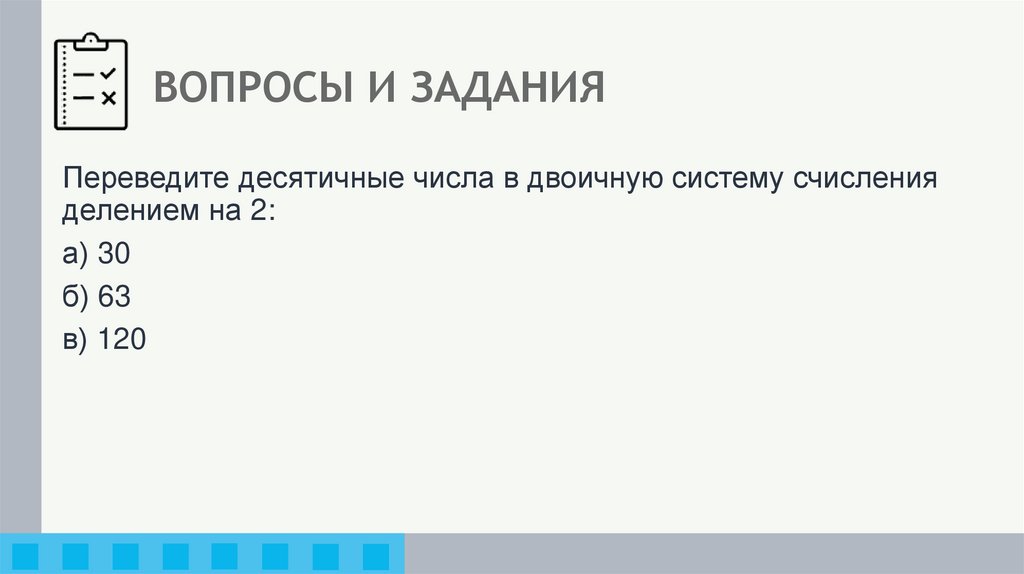 ВОПРОСЫ И ЗАДАНИЯ

Переведите десятичные числа в двоичную систему счисления делением на 2:

а) 30

б) 63

в) 120